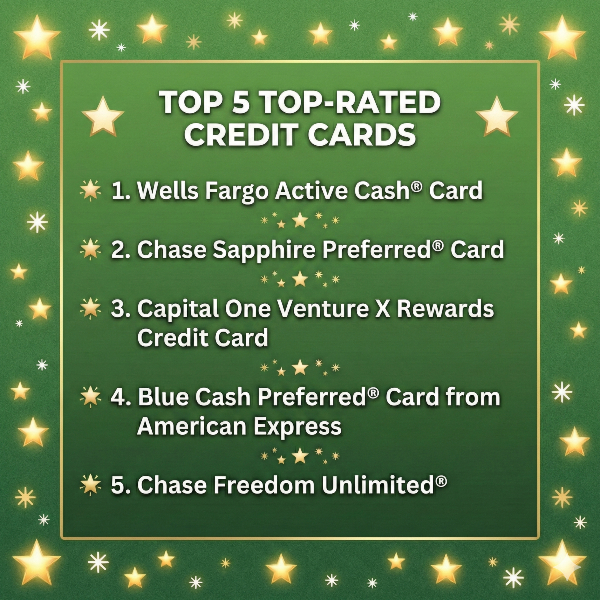 TOP 5 TOP-RATED CREDIT CARDS

1. Wells Fargo Active Cash® Card

2. Chase Sapphire Preferred® Card

3. Capital One Venture X Rewards Credit Card

4. Blue Cash Preferred® Card from American Express

5. Chase Freedom Unlimited®